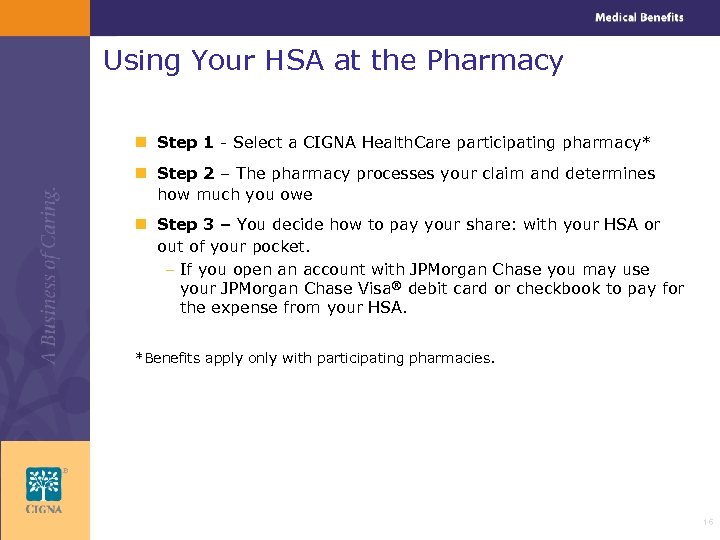 Medical Benefits

Using Your HSA at the Pharmacy

Step 1 - Select a CIGNA HealthCare participating pharmacy*

Step 2 – The pharmacy processes your claim and determines how much you owe

Step 3 – You decide how to pay your share: with your HSA or out of your pocket.

– If you open an account with JPMorgan Chase you may use your JPMorgan Chase Visa® debit card or checkbook to pay for the expense from your HSA.

*Benefits apply only with participating pharmacies.

A Business of Caring.

CIGNA

16